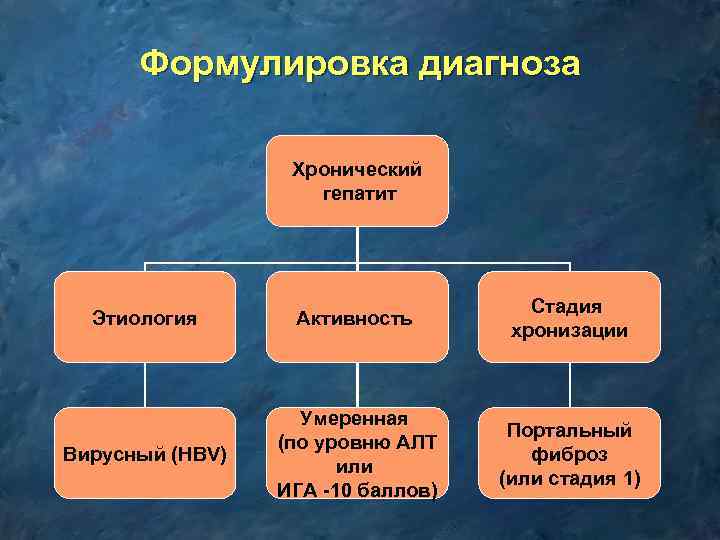 Формулировка диагноза

Хронический гепатит

Этиология

Активность

Стадия хронизации

Вирусный (HBV)

Умеренная (по уровню АЛТ или ИГА -10 баллов)

Портальный фиброз (или стадия 1)